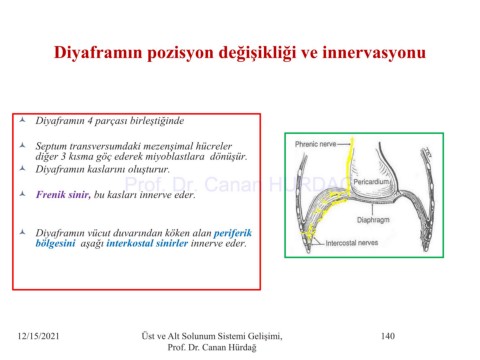 Diyaframın pozisyon değişikliği ve innervasyonu

Diyaframın 4 parçası birleştiğinde

Septum transversumdaki mezenşimal hücreler diğer 3 kısma göç ederek miyoblastlara dönüşür.

Diyaframın kaslarını oluşturur.

Frenik sinir, bu kasları innerve eder.

Diyaframın vücut duvarından köken alan periferik bölgesini aşağı interkostal sinirler innerve eder.

Prof. Dr. Canan HÜRDAĞ

Phrenic nerve
Pericardium
Diaphragm
Intercostal nerves

12/15/2021

Üst ve Alt Solunum Sistemi Gelişimi, Prof. Dr. Canan Hürdağ

140